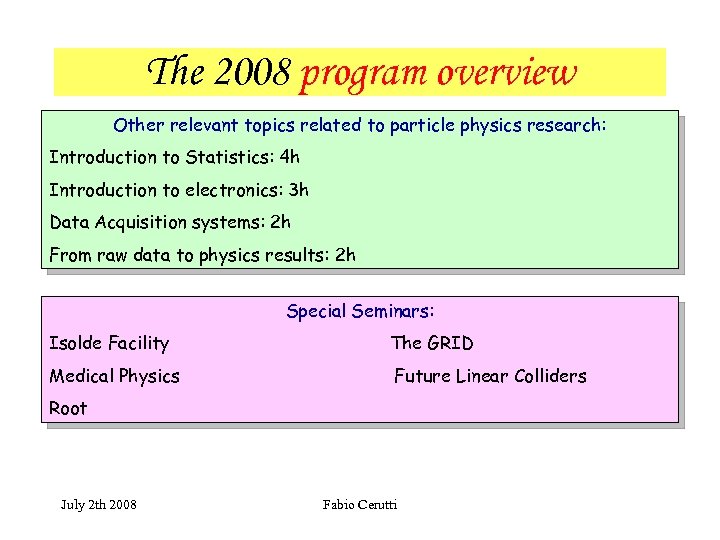 The 2008 program overview

Other relevant topics related to particle physics research:

Introduction to Statistics: 4h

Introduction to electronics: 3h

Data Acquisition systems: 2h

From raw data to physics results: 2h

Special Seminars:

Isolde Facility

Medical Physics

Root

The GRID

Future Linear Colliders

July 2th 2008

Fabio Cerutti